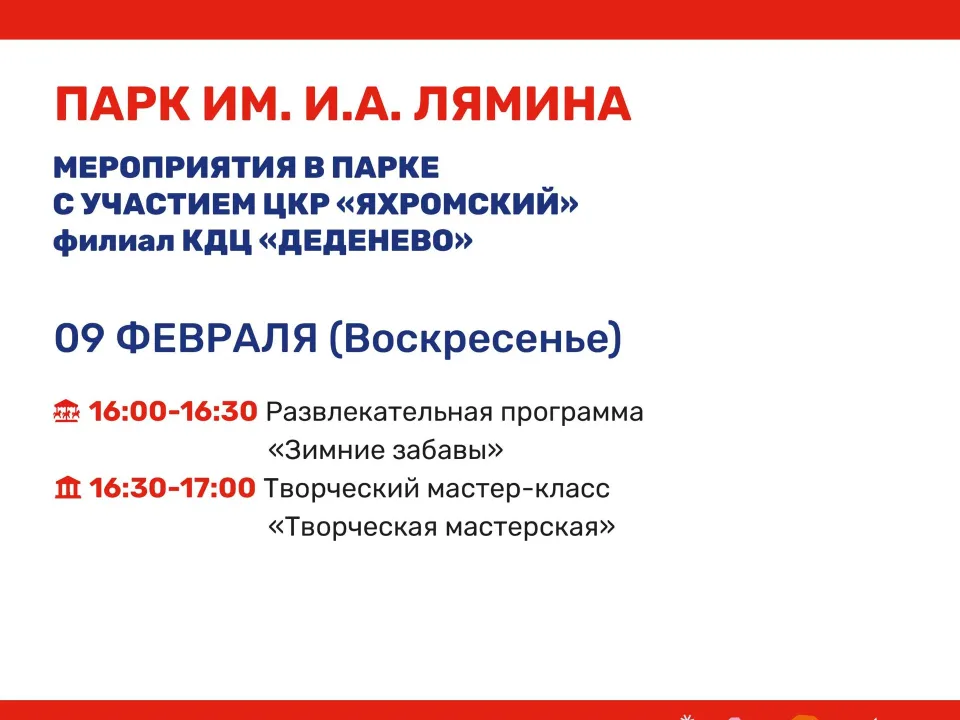 ПАРК ИМ. И.А. ЛЯМИНА

МЕРОПРИЯТИЯ В ПАРКЕ
С УЧАСТИЕМ ЦКР «ЯХРОМСКИЙ»
филиал КДЦ «ДЕДЕНЕВО»

09 ФЕВРАЛЯ (Воскресенье)

16:00-16:30 Развлекательная программа «Зимние забавы»
16:30-17:00 Творческий мастер-класс «Творческая мастерская»